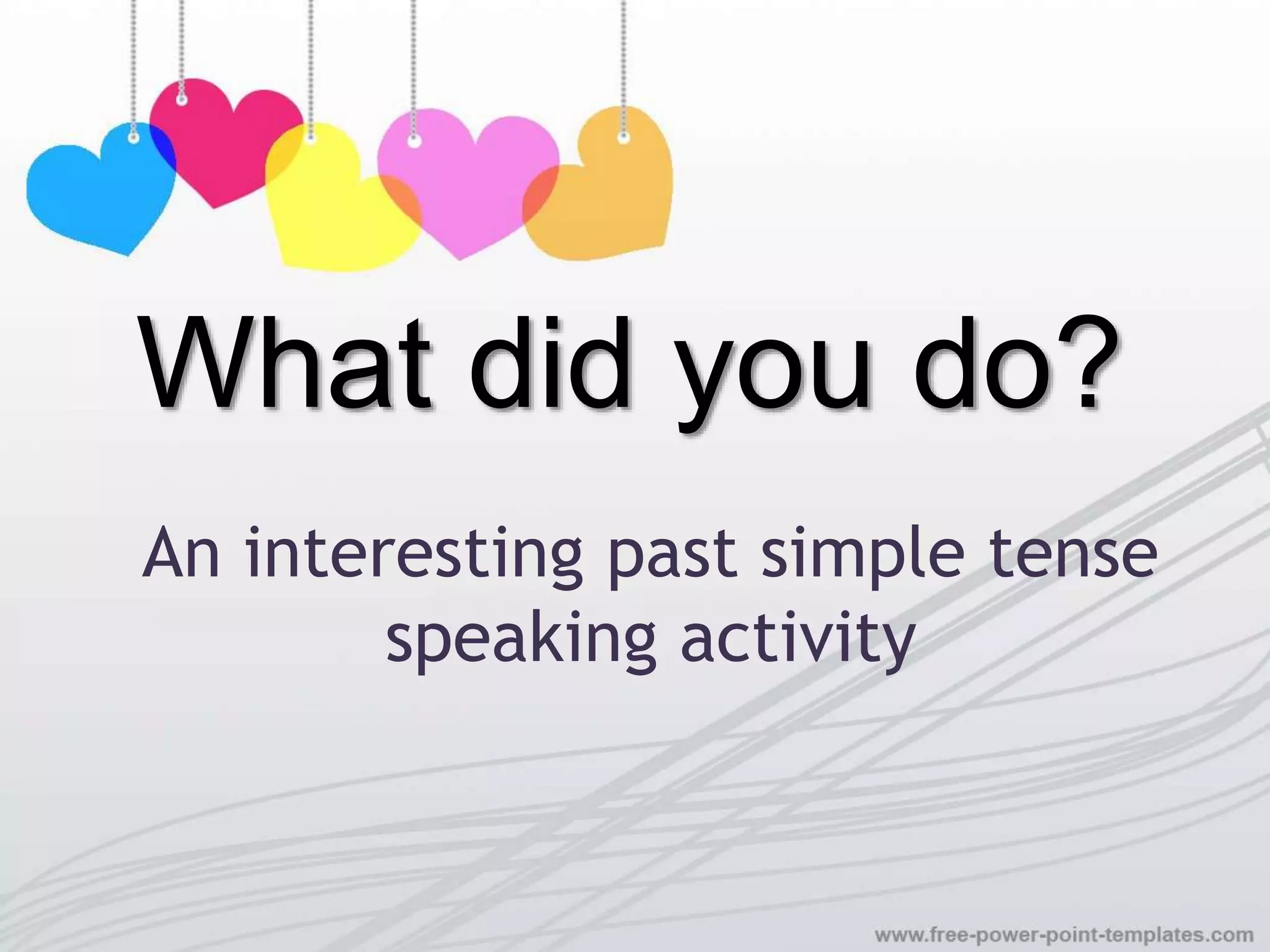 What did you do?

An interesting past simple tense speaking activity

www.free-power-point-templates.com